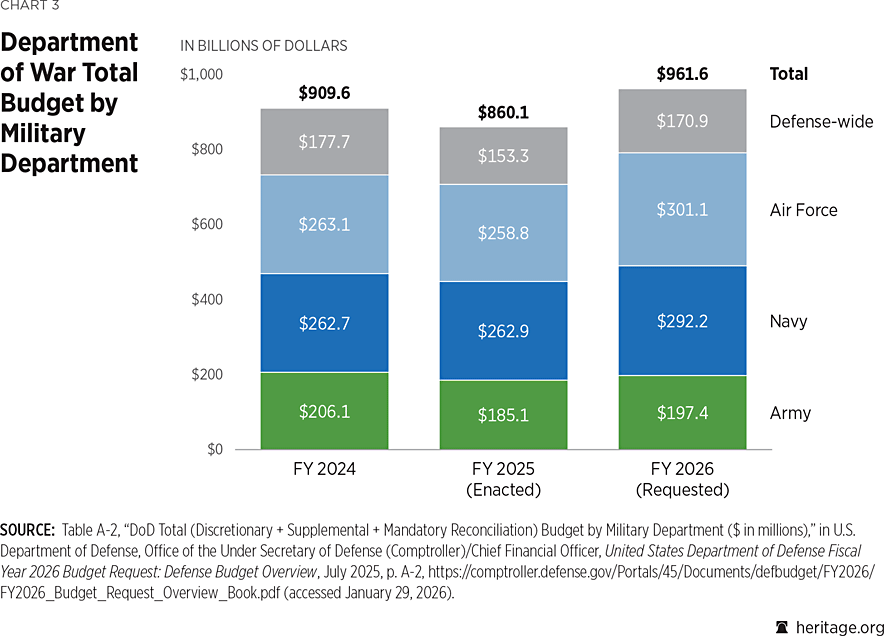 CHART 3

Department of War Total Budget by Military Department

IN BILLIONS OF DOLLARS

$1,000
$800
$600
$400
$200
$0

$909.6
$177.7
$263.1
$262.7
$206.1
FY 2024

$860.1
$153.3
$258.8
$262.9
$185.1
FY 2025 (Enacted)

$961.6
$170.9
$301.1
$292.2
$197.4
FY 2026 (Requested)

Total
Defense-wide
Air Force
Navy
Army

SOURCE: Table A-2, "DoD Total (Discretionary + Supplemental + Mandatory Reconciliation) Budget by Military Department ($ in millions)," in U.S. Department of Defense, Office of the Under Secretary of Defense (Comptroller)/Chief Financial Officer, United States Department of Defense Fiscal Year 2026 Budget Request: Defense Budget Overview, July 2025, p. A-2, https://comptroller.defense.gov/Portals/45/Documents/defbudget/FY2026/FY2026_Budget_Request_Overview_Book.pdf (accessed January 29, 2026).

heritage.org